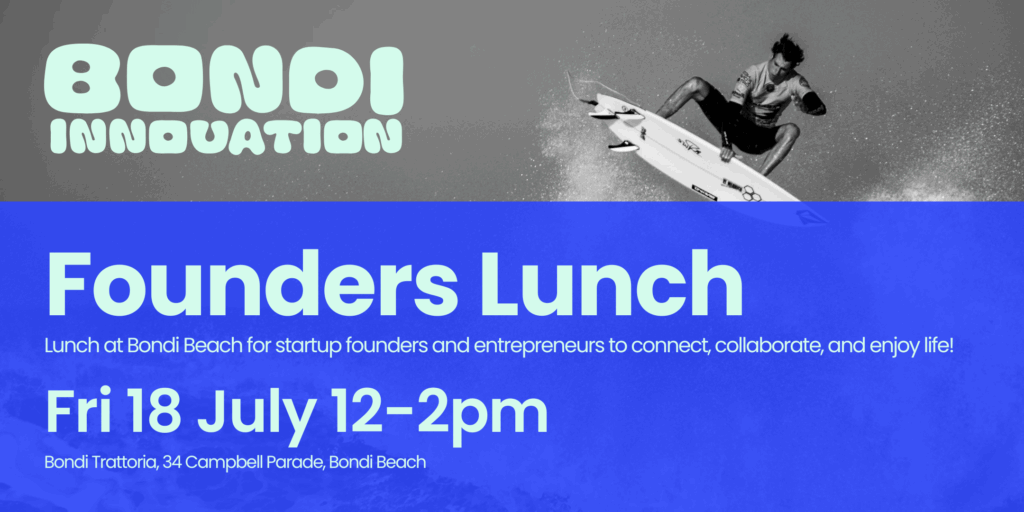 BONDI INNOVATION

Founders Lunch

Lunch at Bondi Beach for startup founders and entrepreneurs to connect, collaborate, and enjoy life!

Fri 18 July 12-2pm

Bondi Trattoria, 34 Campbell Parade, Bondi Beach